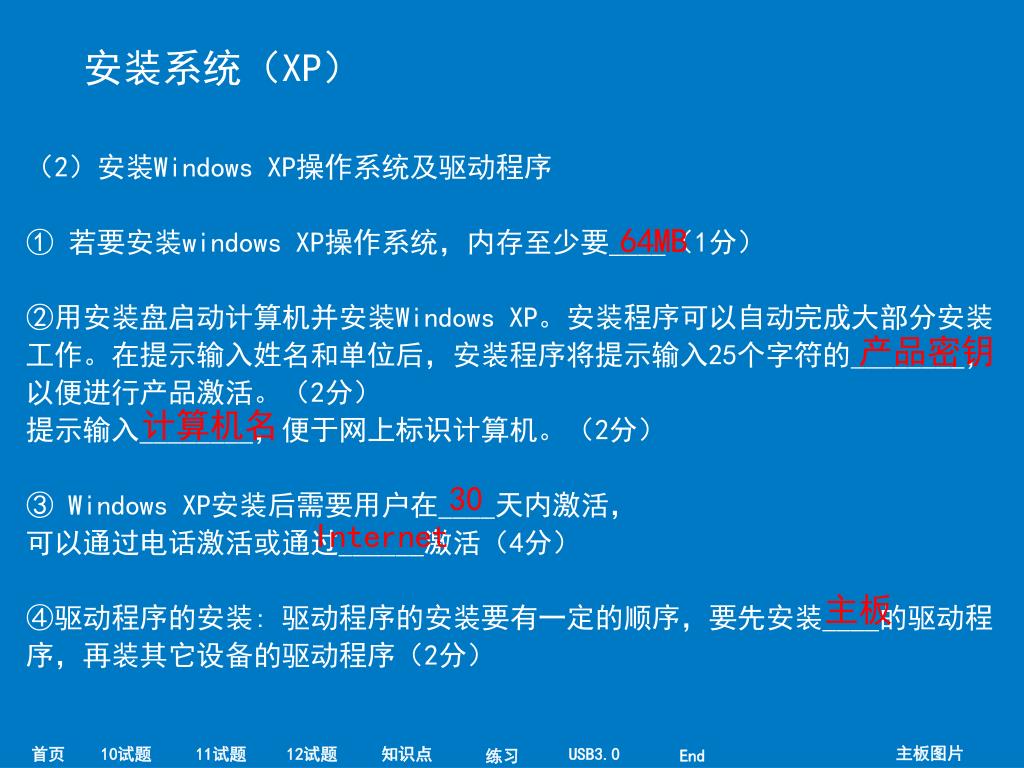 安装系统（XP）

（2）安装Windows XP操作系统及驱动程序

① 若要安装windows XP操作系统，内存至少要____64MB（1分）

②用安装盘启动计算机并安装Windows XP。安装程序可以自动完成大部分安装工作。在提示输入姓名和单位后，安装程序将提示输入25个字符的________产品密钥，以便进行产品激活。（2分）
提示输入________计算机名，便于网上标识计算机。（2分）

③ Windows XP安装后需要用户在____30天内激活，
可以通过电话激活或通过______Internet激活（4分）

④驱动程序的安装：驱动程序的安装要有一定的顺序，要先安装____主板的驱动程序，再装其它设备的驱动程序（2分）

首页 10试题 11试题 12试题 知识点 练习 USB3.0 End 主板图片